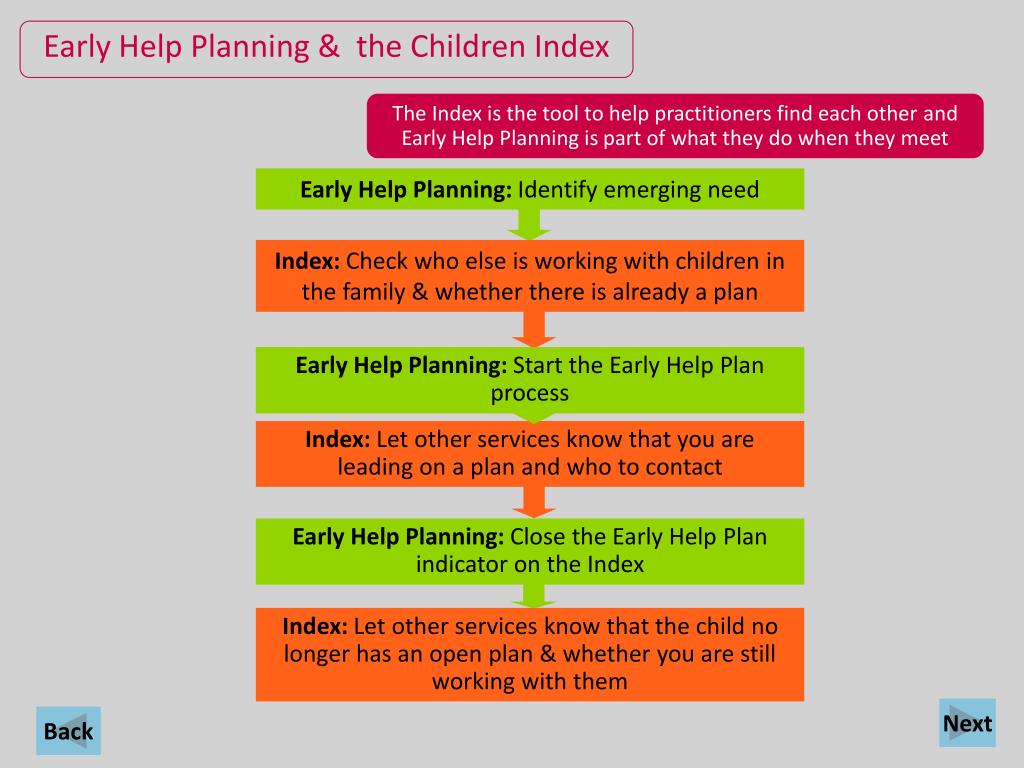 Early Help Planning & the Children Index

The Index is the tool to help practitioners find each other and Early Help Planning is part of what they do when they meet

Early Help Planning: Identify emerging need

Index: Check who else is working with children in the family & whether there is already a plan

Early Help Planning: Start the Early Help Plan process

Index: Let other services know that you are leading on a plan and who to contact

Early Help Planning: Close the Early Help Plan indicator on the Index

Index: Let other services know that the child no longer has an open plan & whether you are still working with them

Back

Next